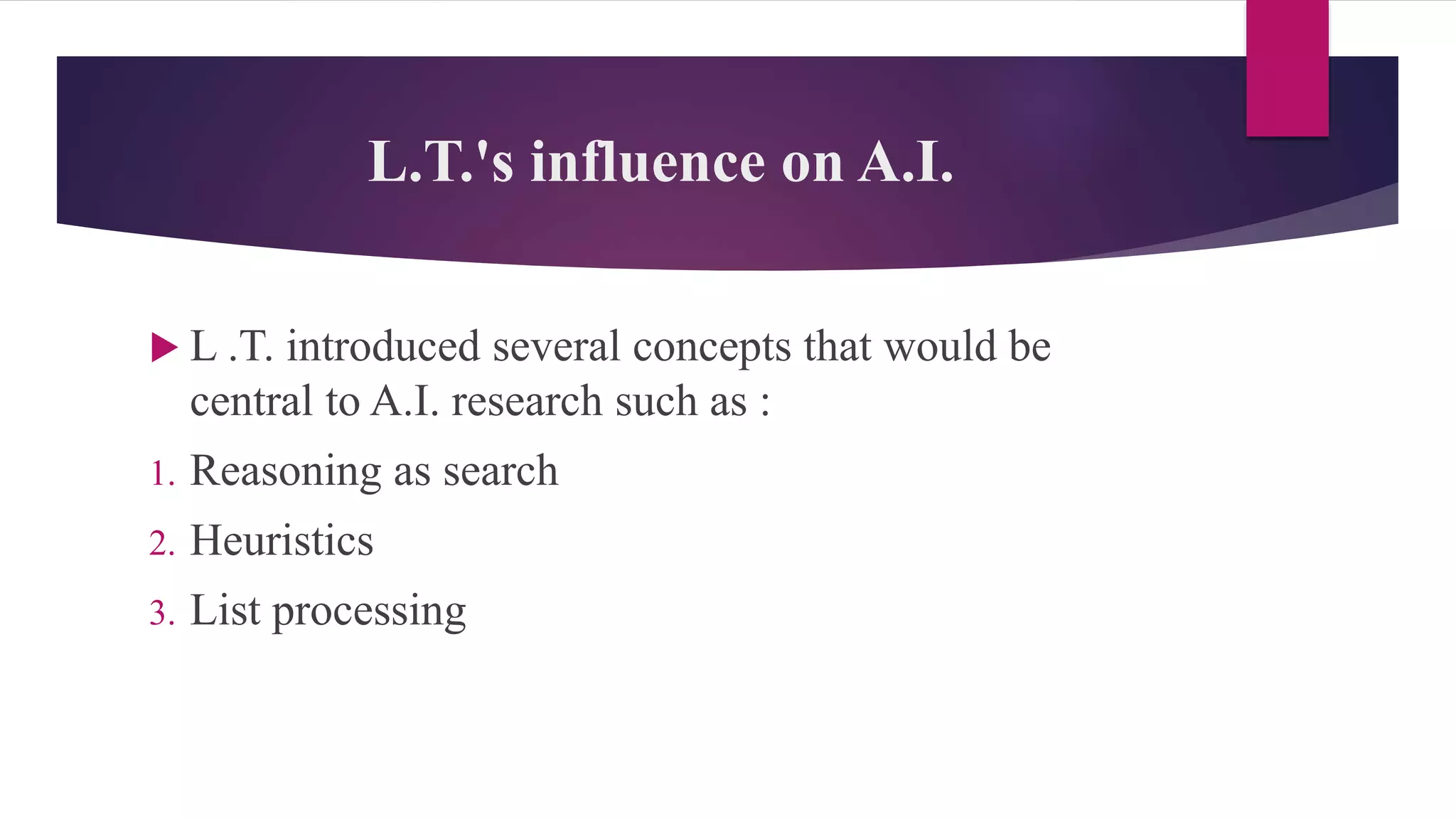 L.T.'s influence on A.I.

L .T. introduced several concepts that would be central to A.I. research such as :

1. Reasoning as search
2. Heuristics
3. List processing